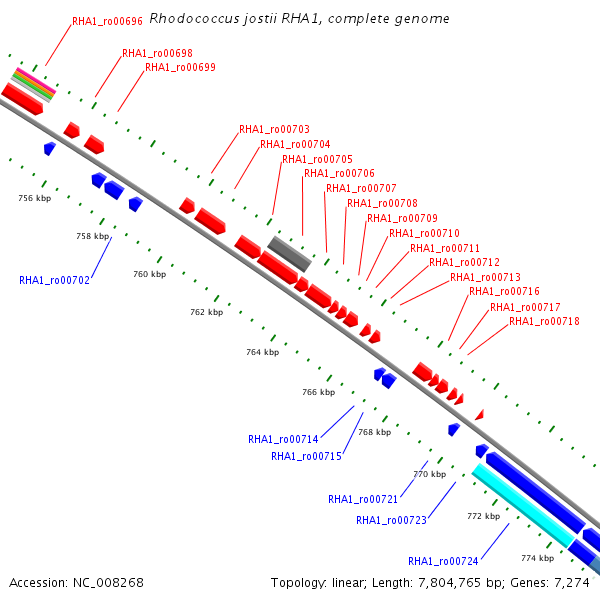 Rhodococcus jostii RHA1, complete genome

RHA1_ro00696
RHA1_ro00698
RHA1_ro00699
RHA1_ro00703
RHA1_ro00704
RHA1_ro00705
RHA1_ro00706
RHA1_ro00707
RHA1_ro00708
RHA1_ro00709
RHA1_ro00710
RHA1_ro00711
RHA1_ro00712
RHA1_ro00713
RHA1_ro00716
RHA1_ro00717
RHA1_ro00718

756 kbp
758 kbp
RHA1_ro00702
760 kbp
762 kbp
764 kbp
766 kbp
RHA1_ro00714
768 kbp
RHA1_ro00715
770 kbp
RHA1_ro00721
RHA1_ro00723
772 kbp
RHA1_ro00724
774 kbp

Accession: NC_008268
Topology: linear; Length: 7,804,765 bp; Genes: 7,274